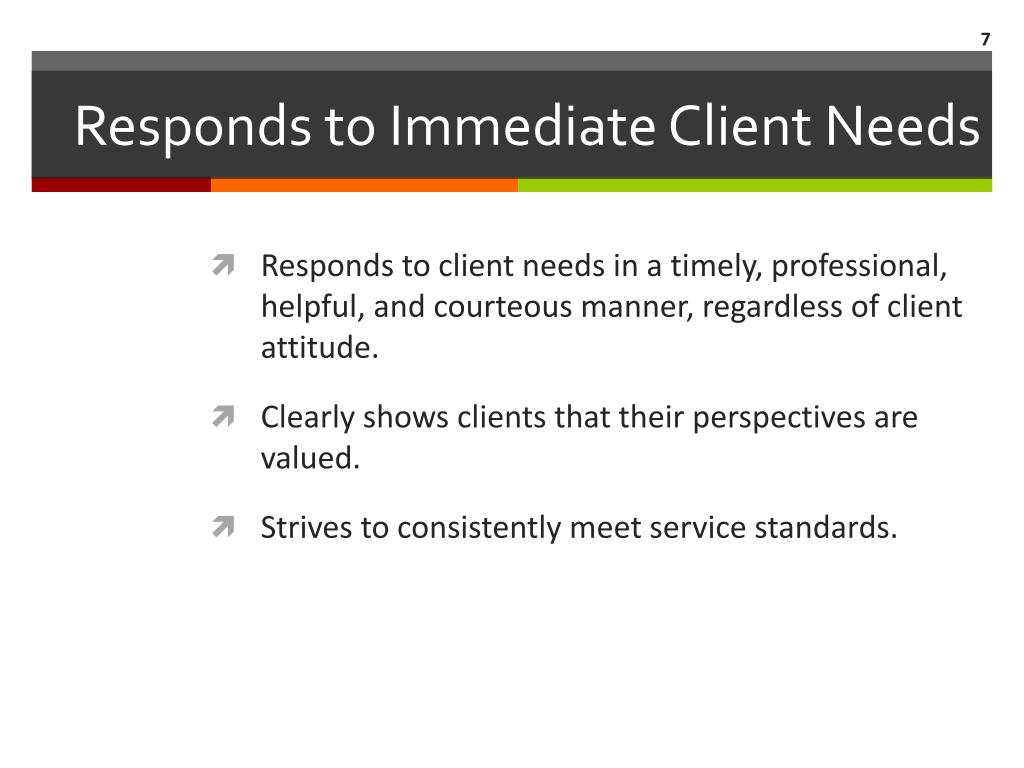 7

Responds to Immediate Client Needs

Responds to client needs in a timely, professional, helpful, and courteous manner, regardless of client attitude.

Clearly shows clients that their perspectives are valued.

Strives to consistently meet service standards.